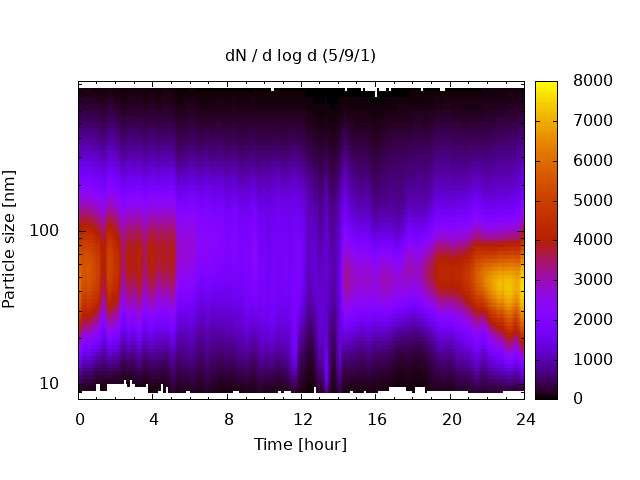 dN / d log d (5/9/1)

Particle size [nm]

100

10

0 4 8 12 16 20 24

Time [hour]

8000
7000
6000
5000
4000
3000
2000
1000
0